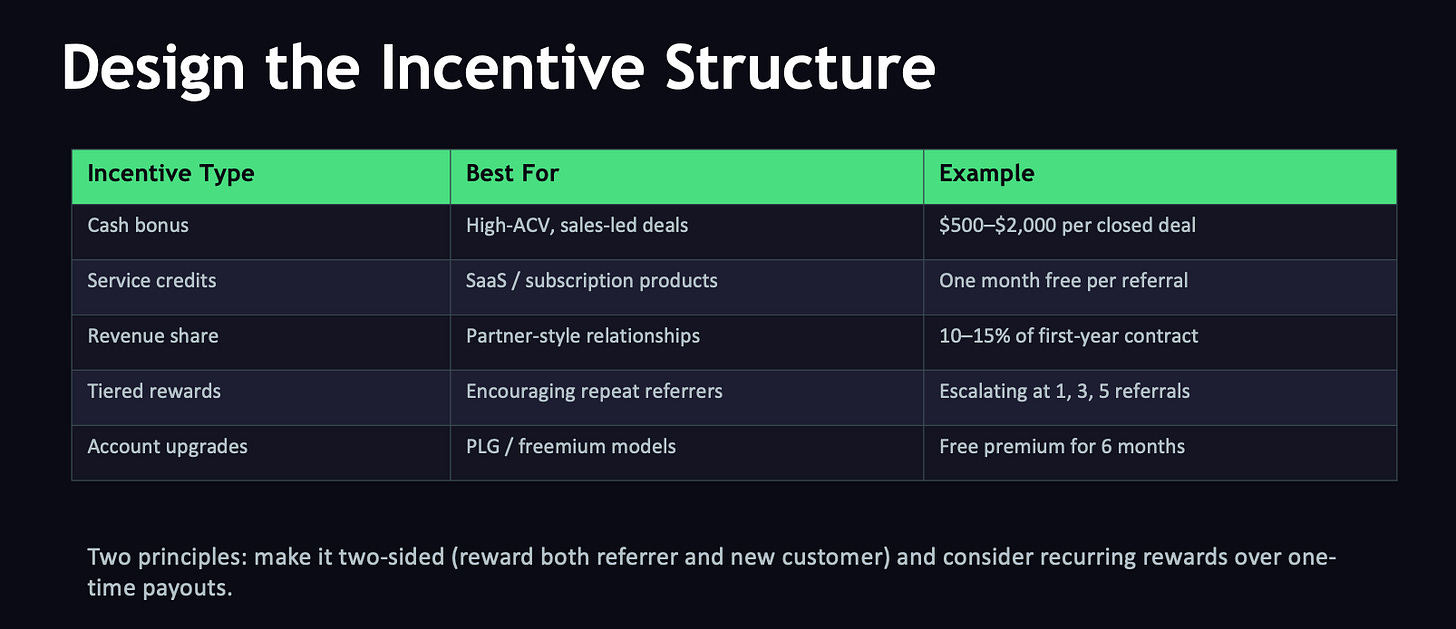 Design the Incentive Structure

| Incentive Type | Best For | Example |
|---|---|---|
| Cash bonus | High-ACV, sales-led deals | \$500–\$2,000 per closed deal |
| Service credits | SaaS / subscription products | One month free per referral |
| Revenue share | Partner-style relationships | 10–15% of first-year contract |
| Tiered rewards | Encouraging repeat referrers | Escalating at 1, 3, 5 referrals |
| Account upgrades | PLG / freemium models | Free premium for 6 months |

Two principles: make it two-sided (reward both referrer and new customer) and consider recurring rewards over one-time payouts.